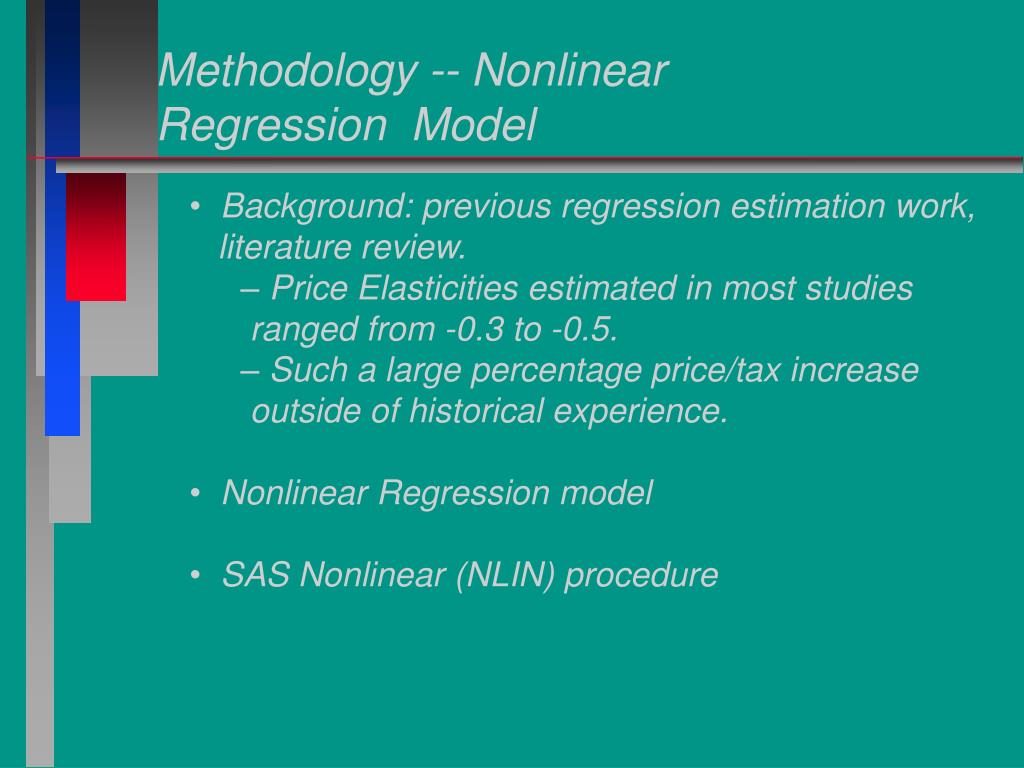 Methodology -- Nonlinear Regression  Model

• Background: previous regression estimation work, literature review.
– Price Elasticities estimated in most studies ranged from -0.3 to -0.5.
– Such a large percentage price/tax increase outside of historical experience.

• Nonlinear Regression model

• SAS Nonlinear (NLIN) procedure